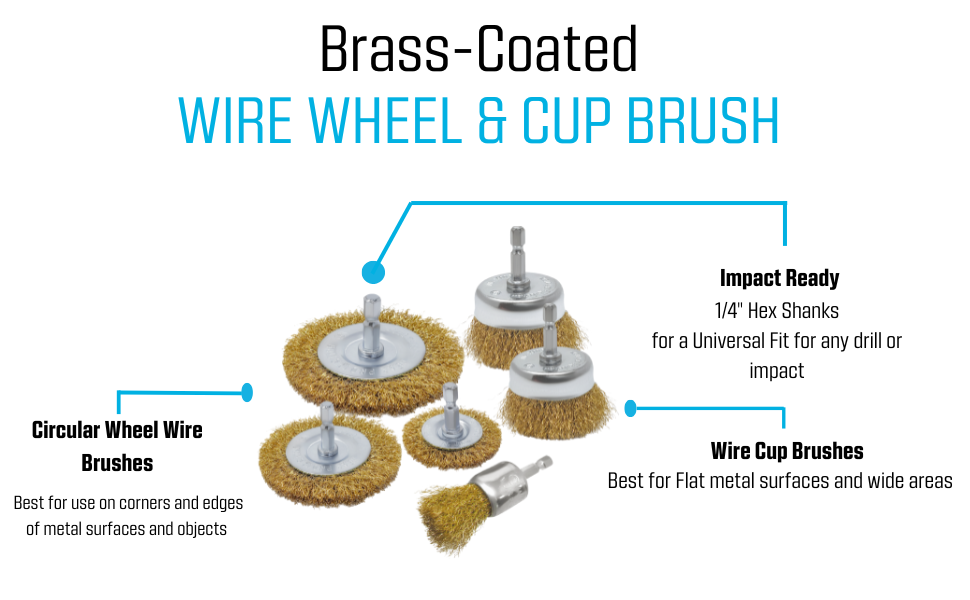 Brass-Coated
WIRE WHEEL & CUP BRUSH

Impact Ready
1/4" Hex Shanks
for a Universal Fit for any drill or impact

Circular Wheel Wire Brushes
Best for use on corners and edges of metal surfaces and objects

Wire Cup Brushes
Best for Flat metal surfaces and wide areas